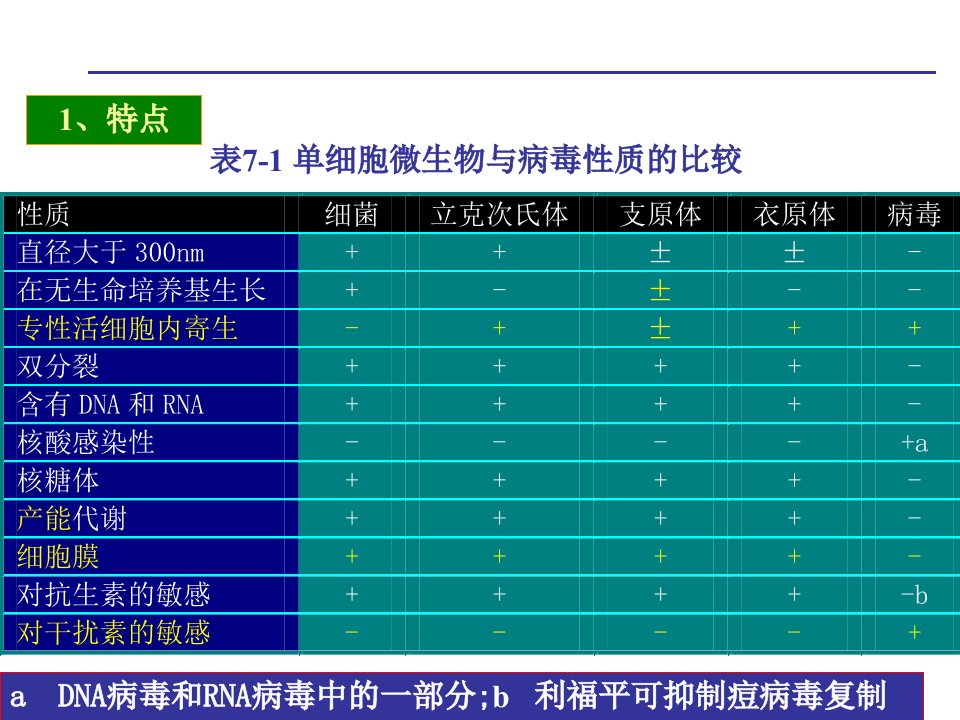 1、特点

表7-1 单细胞微生物与病毒性质的比较

| 性质 | 细菌 | 立克次氏体 | 支原体 | 衣原体 | 病毒 |
|---|---|---|---|---|---|
| 直径大于300nm | + | + | ± | ± | - |
| 在无生命培养基生长 | + | - | ± | - | - |
| 专性活细胞内寄生 | - | + | ± | + | + |
| 双分裂 | + | + | + | + | - |
| 含有DNA和RNA | + | + | + | + | - |
| 核酸感染性 | - | - | - | - | +a |
| 核糖体 | + | + | + | + | - |
| 产能代谢 | + | + | + | + | - |
| 细胞膜 | + | + | + | + | - |
| 对抗生素的敏感 | + | + | + | + | -b |
| 对干扰素的敏感 | - | - | - | - | + |

a DNA病毒和RNA病毒中的一部分;b 利福平可抑制痘病毒复制